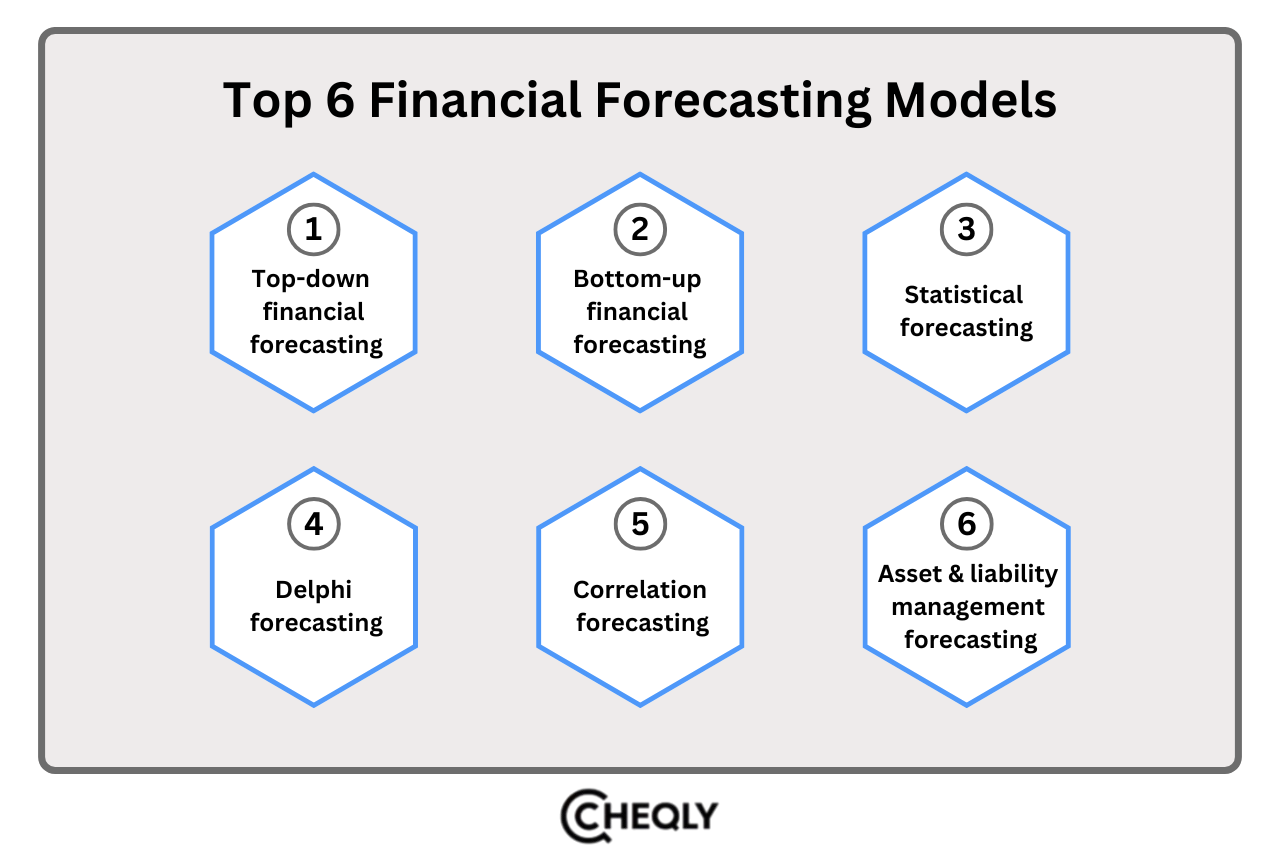 Top 6 Financial Forecasting Models

1
Top-down financial forecasting

2
Bottom-up financial forecasting

3
Statistical forecasting

4
Delphi forecasting

5
Correlation forecasting

6
Asset & liability management forecasting

CHEQLY